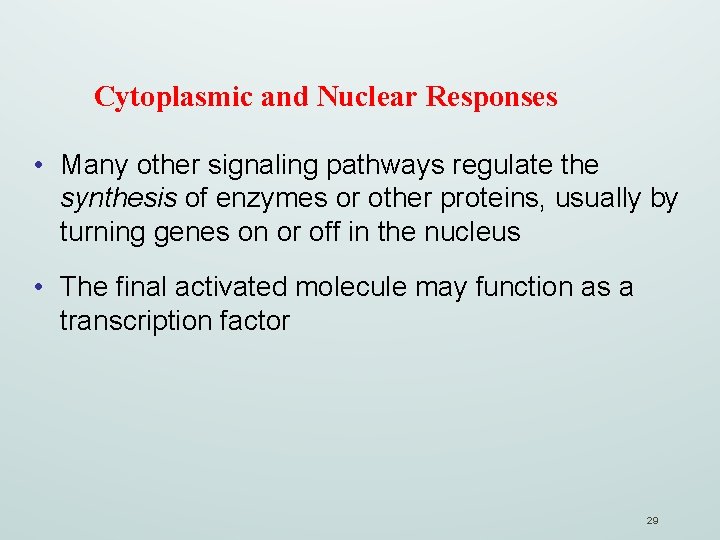 Cytoplasmic and Nuclear Responses

• Many other signaling pathways regulate the synthesis of enzymes or other proteins, usually by turning genes on or off in the nucleus

• The final activated molecule may function as a transcription factor

29